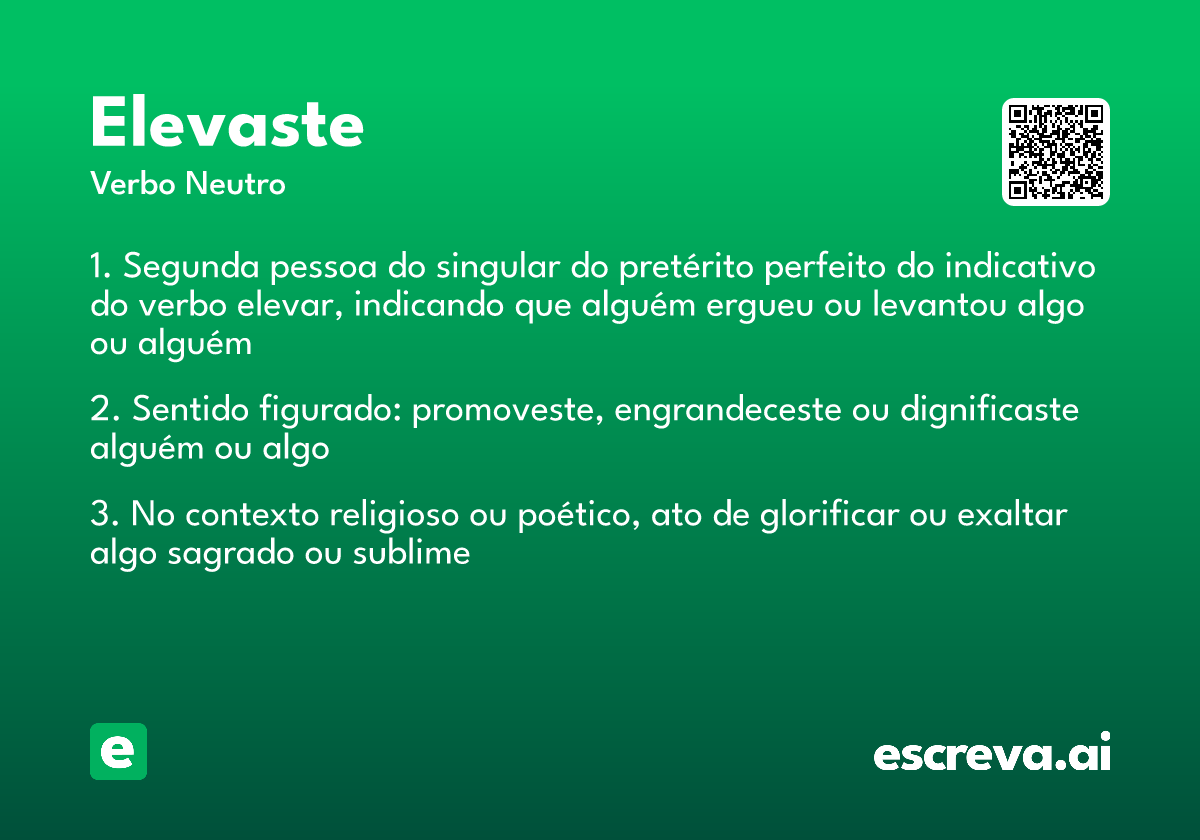 Elevaste

Verbo Neutro

1. Segunda pessoa do singular do pretérito perfeito do indicativo do verbo elevar, indicando que alguém ergueu ou levantou algo ou alguém

2. Sentido figurado: promoveste, engrandeceste ou dignificaste alguém ou algo

3. No contexto religioso ou poético, ato de glorificar ou exaltar algo sagrado ou sublime

e

escreva.ai